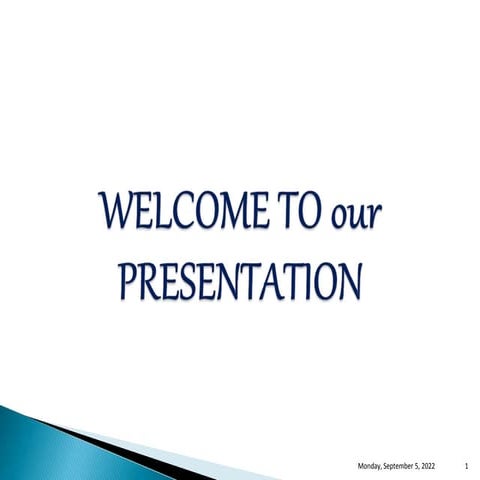 WELCOME TO our PRESENTATION

Monday, September 5, 2022

1